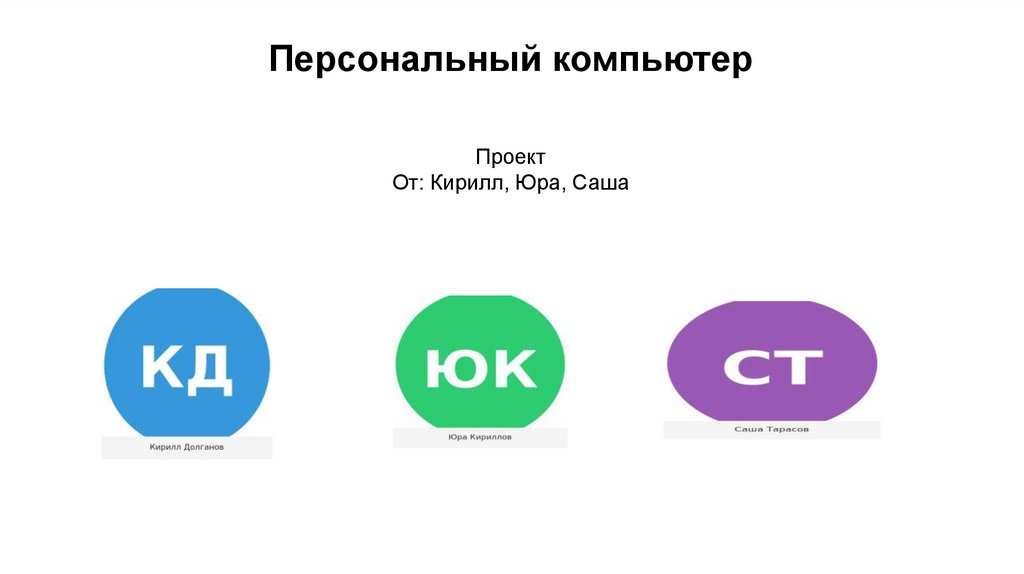 Персональный компьютер

Проект
От: Кирилл, Юра, Саша

КД
Кирилл Долганов

ЮК
Юра Кириллов

СТ
Саша Тарасов